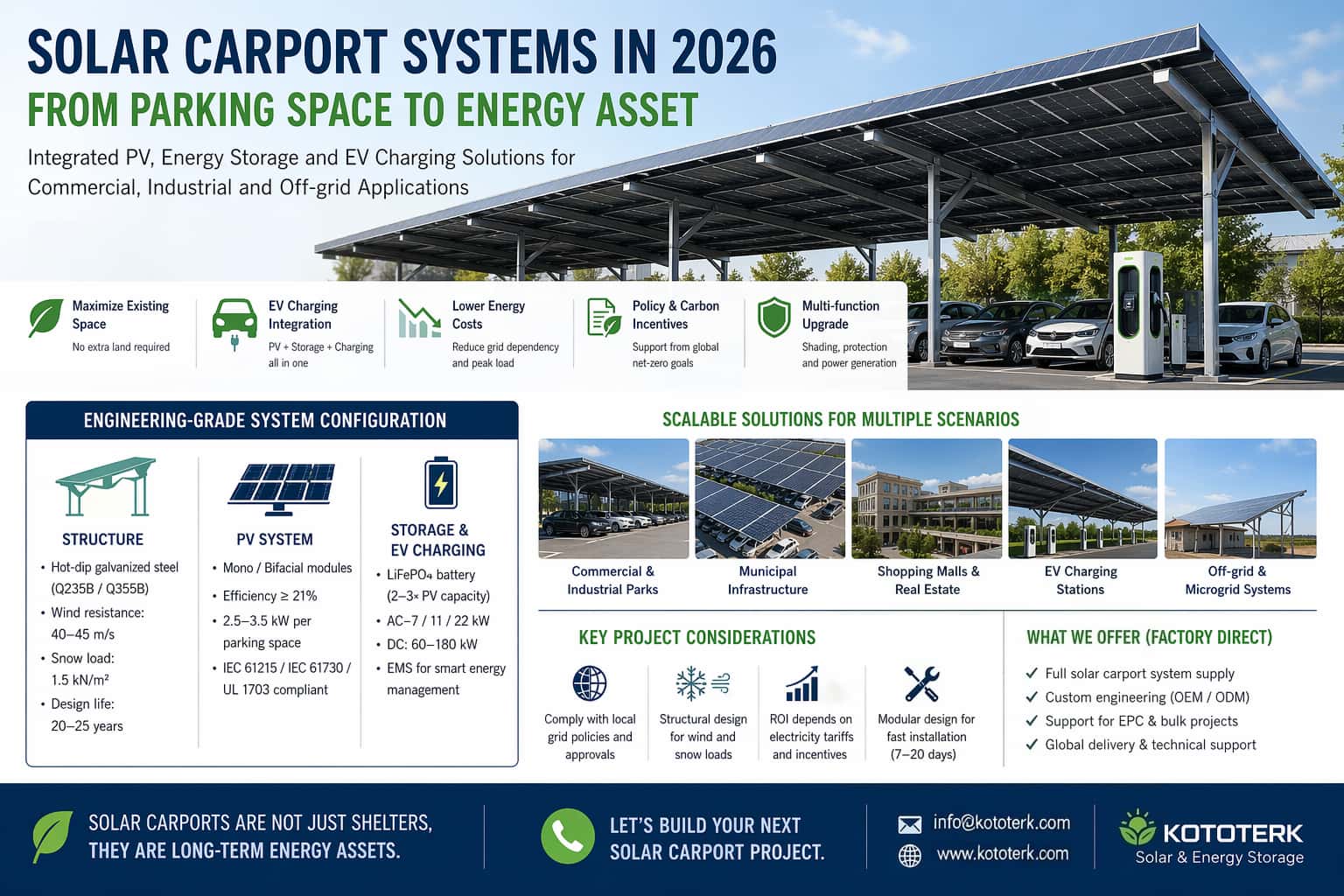 SOLAR CARPORT SYSTEMS IN 2026
FROM PARKING SPACE TO ENERGY ASSET

Integrated PV, Energy Storage and EV Charging Solutions for Commercial, Industrial and Off-grid Applications

Maximize Existing Space
No extra land required

EV Charging Integration
PV + Storage + Charging all in one

Lower Energy Costs
Reduce grid dependency and peak load

Policy & Carbon Incentives
Support from global net-zero goals

Multi-function Upgrade
Shading, protection and power generation

ENGINEERING-GRADE SYSTEM CONFIGURATION

STRUCTURE
• Hot-dip galvanized steel (Q235B / Q355B)
• Wind resistance: 40–45 m/s
• Snow load: 1.5 kN/m²
• Design life: 20–25 years

PV SYSTEM
• Mono / Bifacial modules
• Efficiency ≥ 21%
• 2.5–3.5 kW per parking space
• IEC 61215 / IEC 61730 / UL 1703 compliant

STORAGE & EV CHARGING
• LiFePO₄ battery (2–3× PV capacity)
• AC–7 / 11 / 22 kW
• DC: 60–180 kW
• EMS for smart energy management

SCALABLE SOLUTIONS FOR MULTIPLE SCENARIOS

Commercial & Industrial Parks
Municipal Infrastructure
Shopping Malls & Real Estate
EV Charging Stations
Off-grid & Microgrid Systems

KEY PROJECT CONSIDERATIONS

Comply with local grid policies and approvals
Structural design for wind and snow loads
ROI depends on electricity tariffs and incentives
Modular design for fast installation (7–20 days)

WHAT WE OFFER (FACTORY DIRECT)
✓ Full solar carport system supply
✓ Custom engineering (OEM / ODM)
✓ Support for EPC & bulk projects
✓ Global delivery & technical support

SOLAR CARPORTS ARE NOT JUST SHELTERS, THEY ARE LONG-TERM ENERGY ASSETS.

LET'S BUILD YOUR NEXT SOLAR CARPORT PROJECT.

info@kototerk.com
www.kototerk.com

KOTOTERK
Solar & Energy Storage